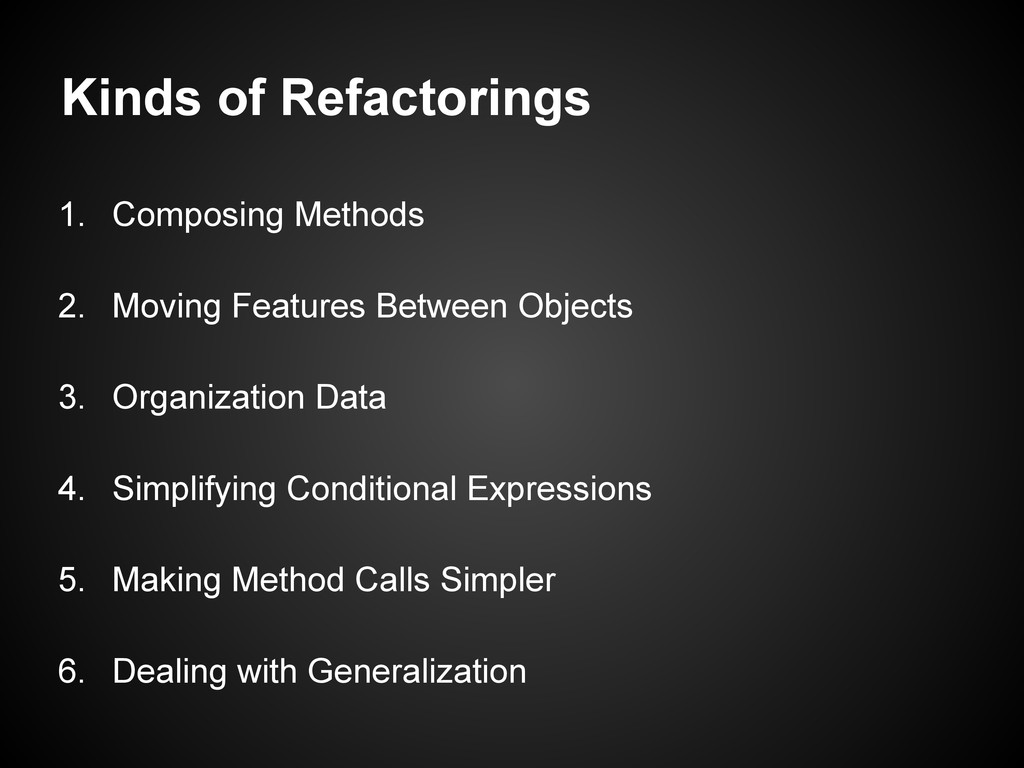 Kinds of Refactorings

1. Composing Methods

2. Moving Features Between Objects

3. Organization Data

4. Simplifying Conditional Expressions

5. Making Method Calls Simpler

6. Dealing with Generalization